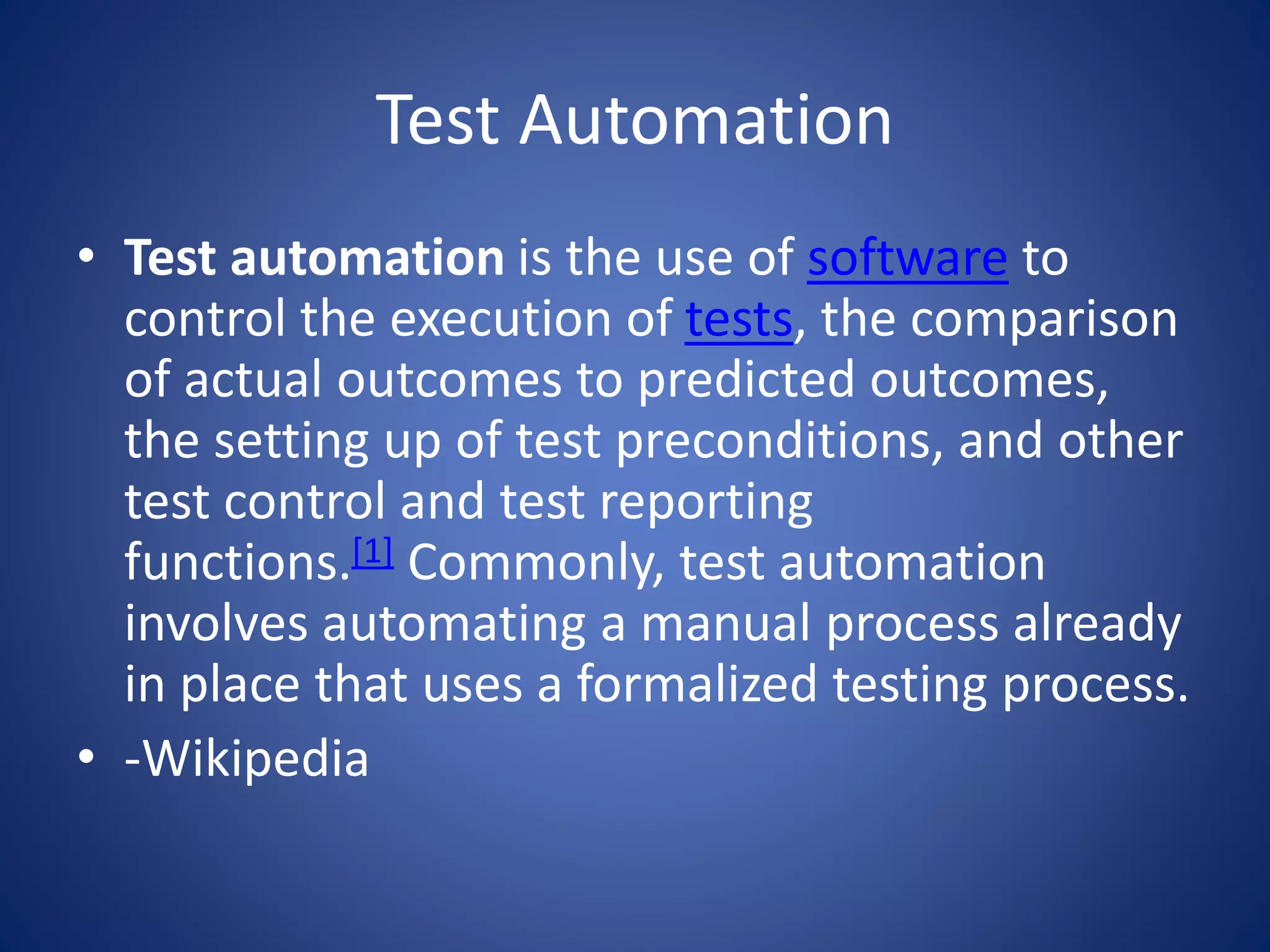 Test Automation

• Test automation is the use of software to control the execution of tests, the comparison of actual outcomes to predicted outcomes, the setting up of test preconditions, and other test control and test reporting functions.[1] Commonly, test automation involves automating a manual process already in place that uses a formalized testing process.

• -Wikipedia